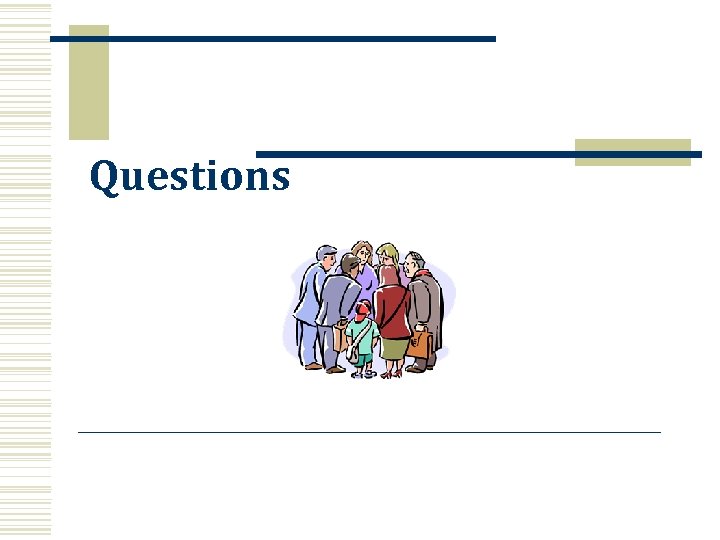 Questions